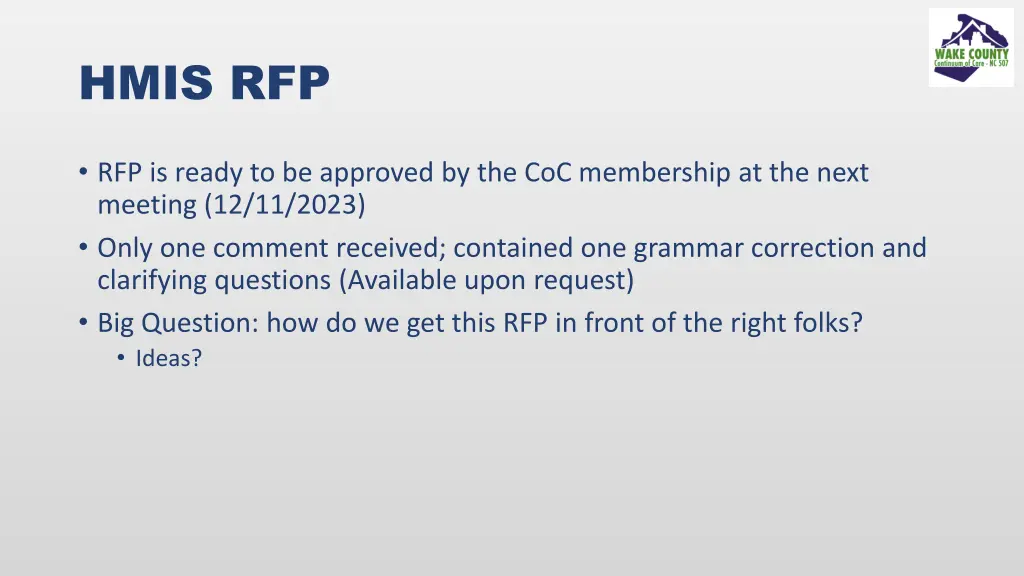 WAKE COUNTY
Continuum of Care - NC 507

HMIS RFP

• RFP is ready to be approved by the CoC membership at the next meeting (12/11/2023)
• Only one comment received; contained one grammar correction and clarifying questions (Available upon request)
• Big Question: how do we get this RFP in front of the right folks?
  • Ideas?